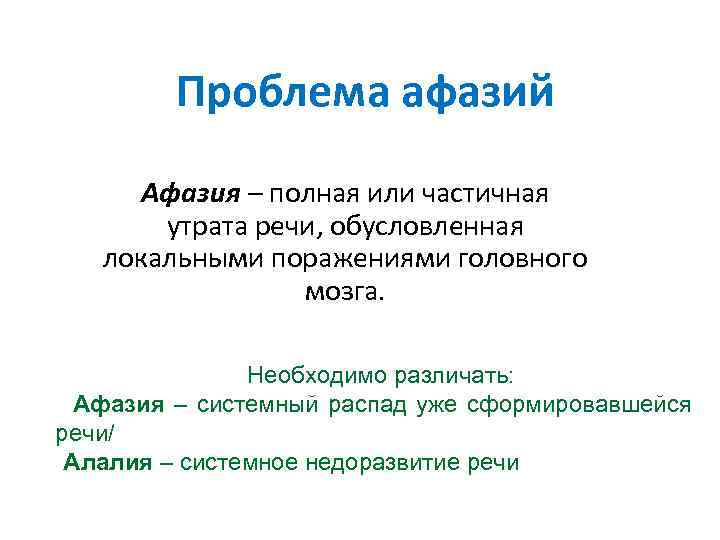 Проблема афазий

Афазия – полная или частичная утрата речи, обусловленная локальными поражениями головного мозга.

Необходимо различать:

Афазия – системный распад уже сформировавшейся речи/

Алалия – системное недоразвитие речи